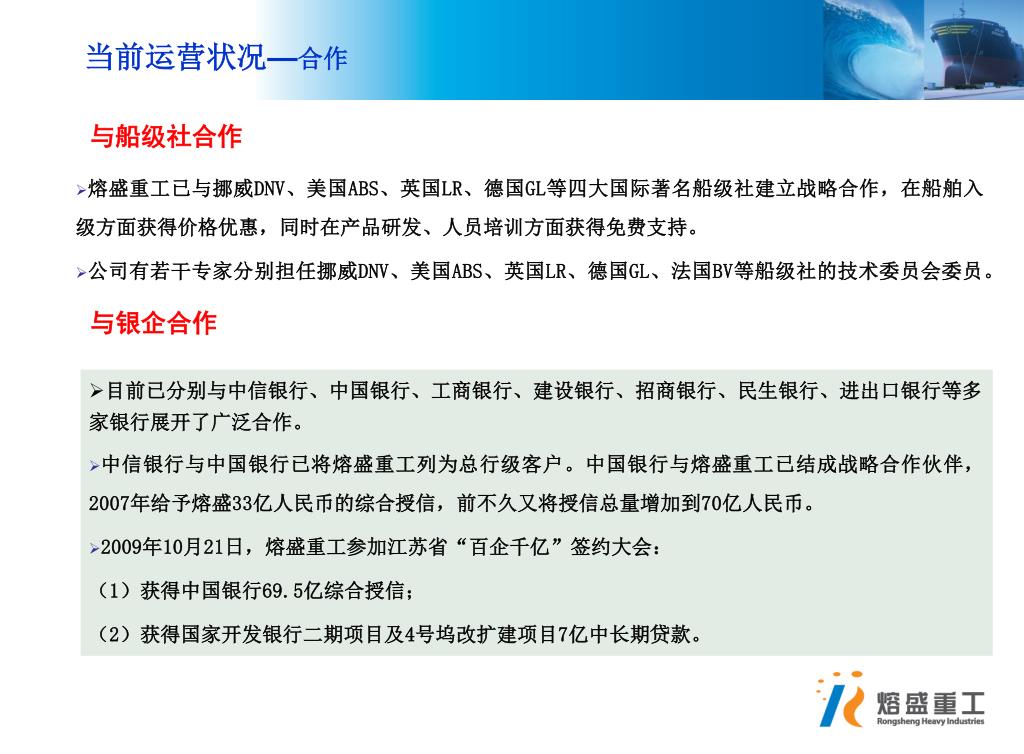 当前运营状况—合作

与船级社合作

➢熔盛重工已与挪威DNV、美国ABS、英国LR、德国GL等四大国际著名船级社建立战略合作，在船舶入级方面获得价格优惠，同时在产品研发、人员培训方面获得免费支持。

➢公司有若干专家分别担任挪威DNV、美国ABS、英国LR、德国GL、法国BV等船级社的技术委员会委员。

与银企合作

➢目前已分别与中信银行、中国银行、工商银行、建设银行、招商银行、民生银行、进出口银行等多家银行展开了广泛合作。

➢中信银行与中国银行已将熔盛重工列为总行级客户。中国银行与熔盛重工已结成战略合作伙伴，2007年给予熔盛33亿人民币的综合授信，前不久又将授信总量增加到70亿人民币。

➢2009年10月21日，熔盛重工参加江苏省“百企千亿”签约大会：

（1）获得中国银行69.5亿综合授信；

（2）获得国家开发银行二期项目及4号坞改扩建项目7亿中长期贷款。

熔盛重工
Rongsheng Heavy Industries